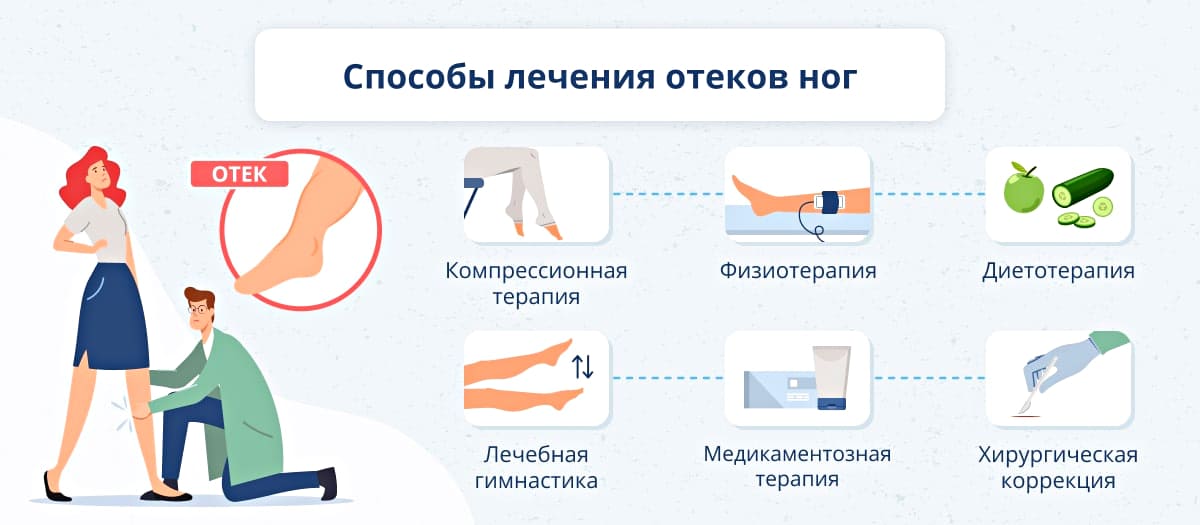 Способы лечения отеков ног

ОТЕК

Компрессионная терапия

Физиотерапия

Диетотерапия

Лечебная гимнастика

Медикаментозная терапия

Хирургическая коррекция